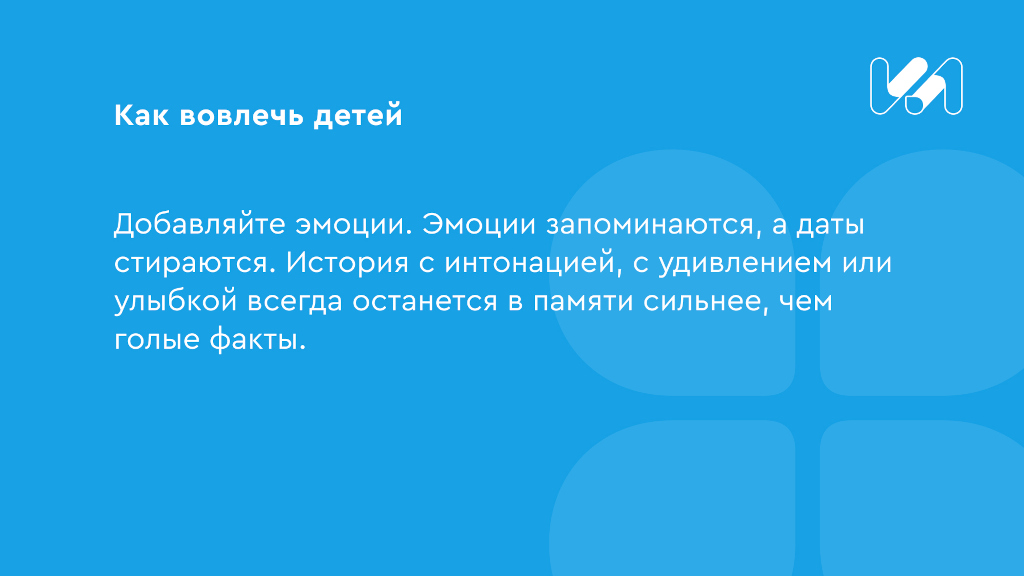 Как вовлечь детей

Добавляйте эмоции. Эмоции запоминаются, а даты стираются. История с интонацией, с удивлением или улыбкой всегда останется в памяти сильнее, чем голые факты.